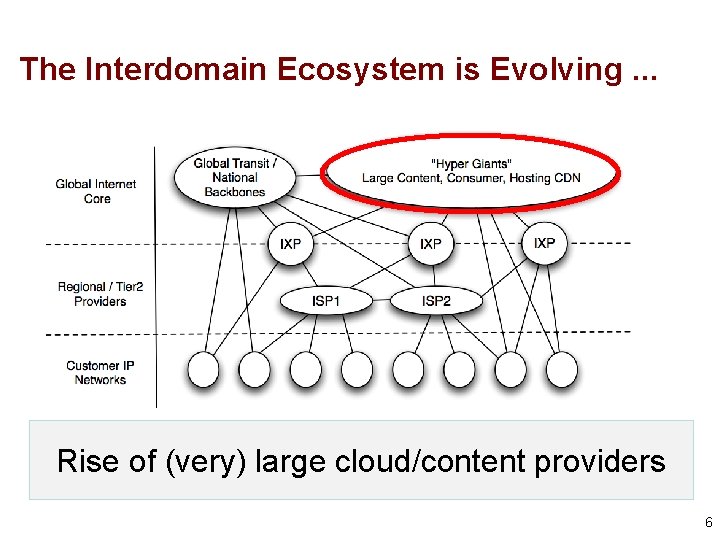 The Interdomain Ecosystem is Evolving ...

Global Internet Core

Global Transit / National Backbones

"Hyper Giants"
Large Content, Consumer, Hosting CDN

IXP

IXP

IXP

Regional / Tier2 Providers

ISP1

ISP2

Customer IP Networks

Rise of (very) large cloud/content providers

6